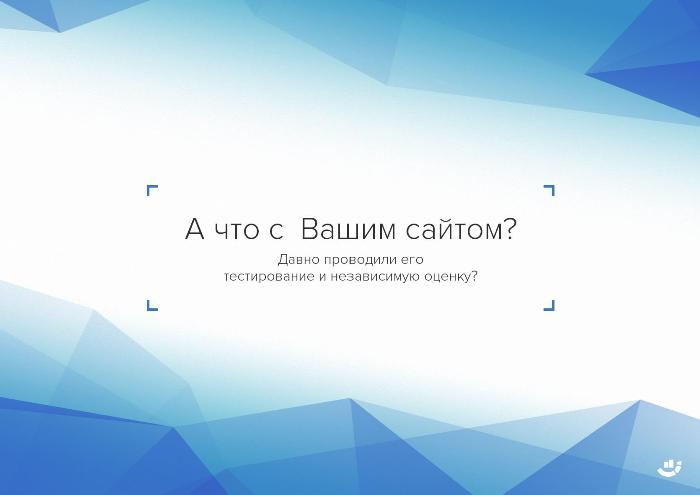 А что с  Вашим сайтом?

Давно проводили его тестирование и независимую оценку?